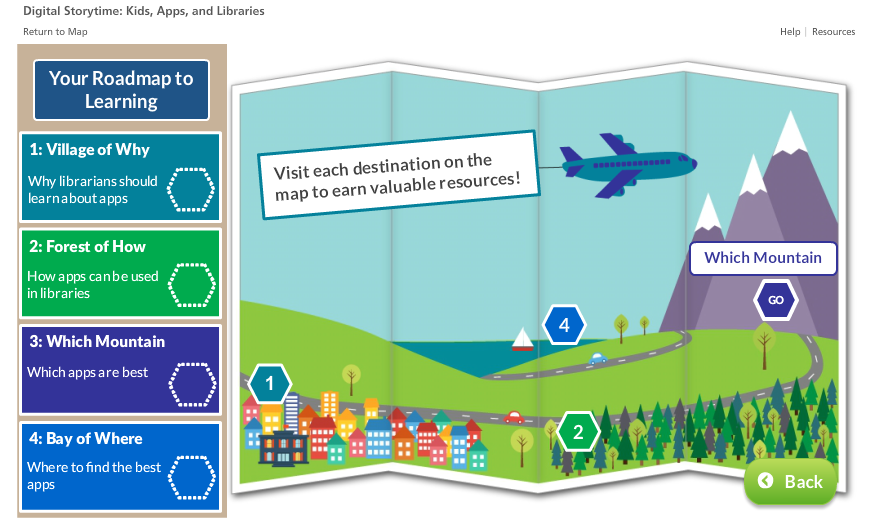 Digital Storytime: Kids, Apps, and Libraries

Return to Map

Help | Resources

Your Roadmap to Learning

1: Village of Why

Why librarians should learn about apps

2: Forest of How

How apps can be used in libraries

3: Which Mountain

Which apps are best

4: Bay of Where

Where to find the best apps

Visit each destination on the map to earn valuable resources!

Which Mountain

GO

4

1

2

Back